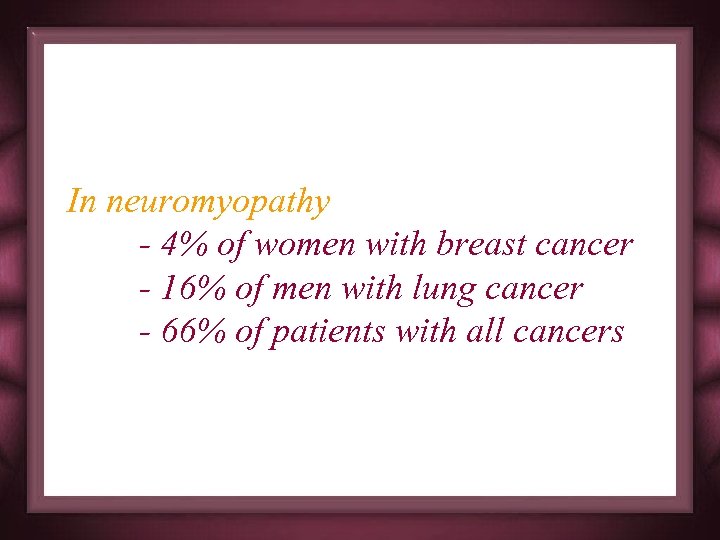 In neuromyopathy
- 4% of women with breast cancer
- 16% of men with lung cancer
- 66% of patients with all cancers